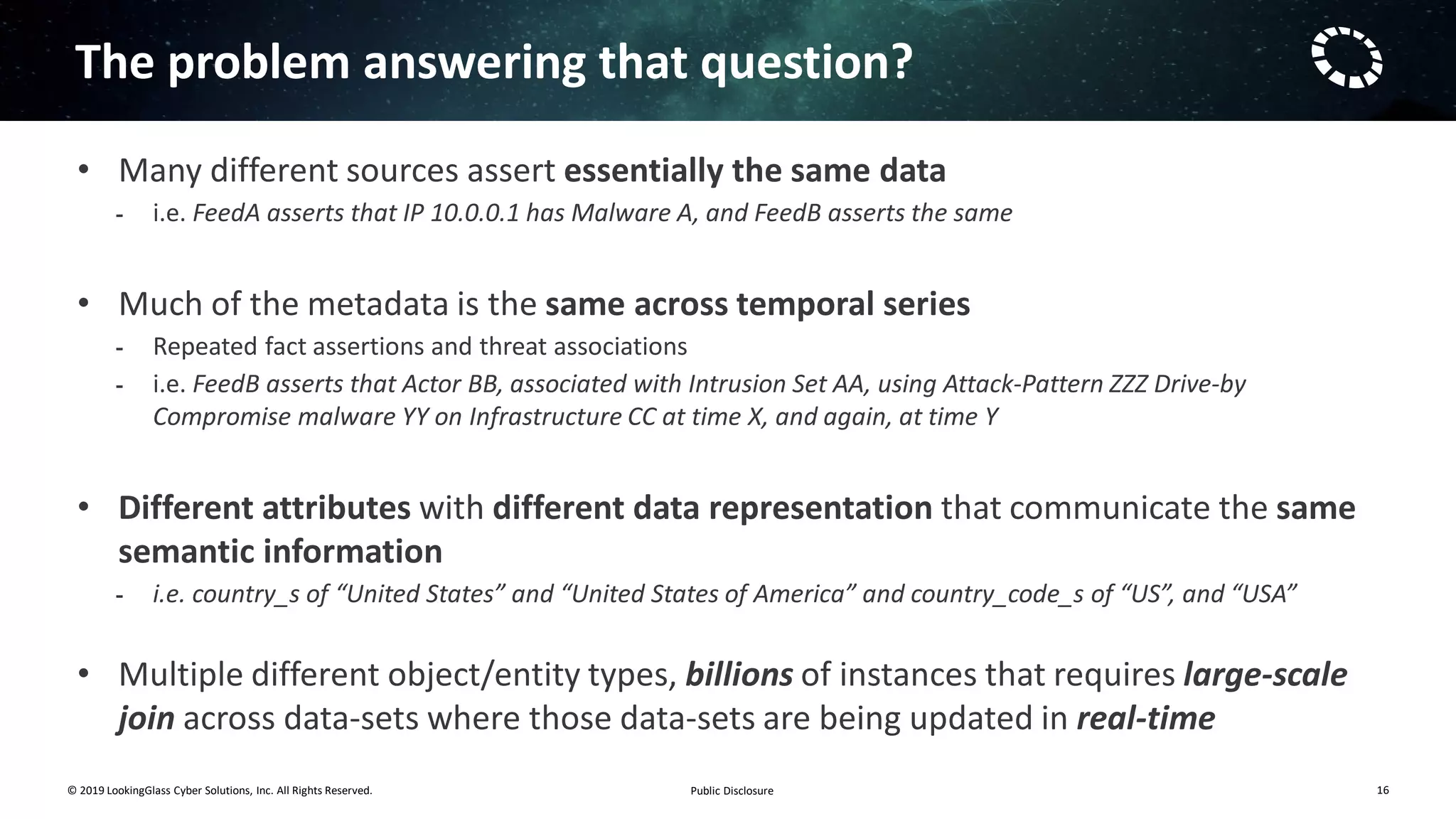 The problem answering that question?

• Many different sources assert essentially the same data
- i.e. FeedA asserts that IP 10.0.0.1 has Malware A, and FeedB asserts the same

• Much of the metadata is the same across temporal series
- Repeated fact assertions and threat associations
- i.e. FeedB asserts that Actor BB, associated with Intrusion Set AA, using Attack-Pattern ZZZ Drive-by Compromise malware YY on Infrastructure CC at time X, and again, at time Y

• Different attributes with different data representation that communicate the same semantic information
- i.e. country_s of “United States” and “United States of America” and country_code_s of “US”, and “USA”

• Multiple different object/entity types, billions of instances that requires large-scale join across data-sets where those data-sets are being updated in real-time

© 2019 LookingGlass Cyber Solutions, Inc. All Rights Reserved.

Public Disclosure

16